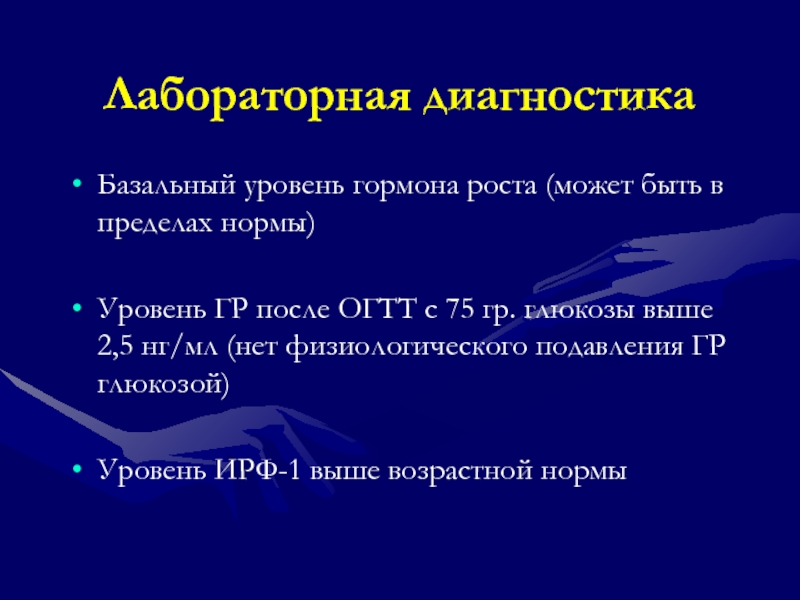 Лабораторная диагностика

• Базальный уровень гормона роста (может быть в пределах нормы)

• Уровень ГР после ОГТТ с 75 гр. глюкозы выше 2,5 нг/мл (нет физиологического подавления ГР глюкозой)

• Уровень ИРФ-1 выше возрастной нормы